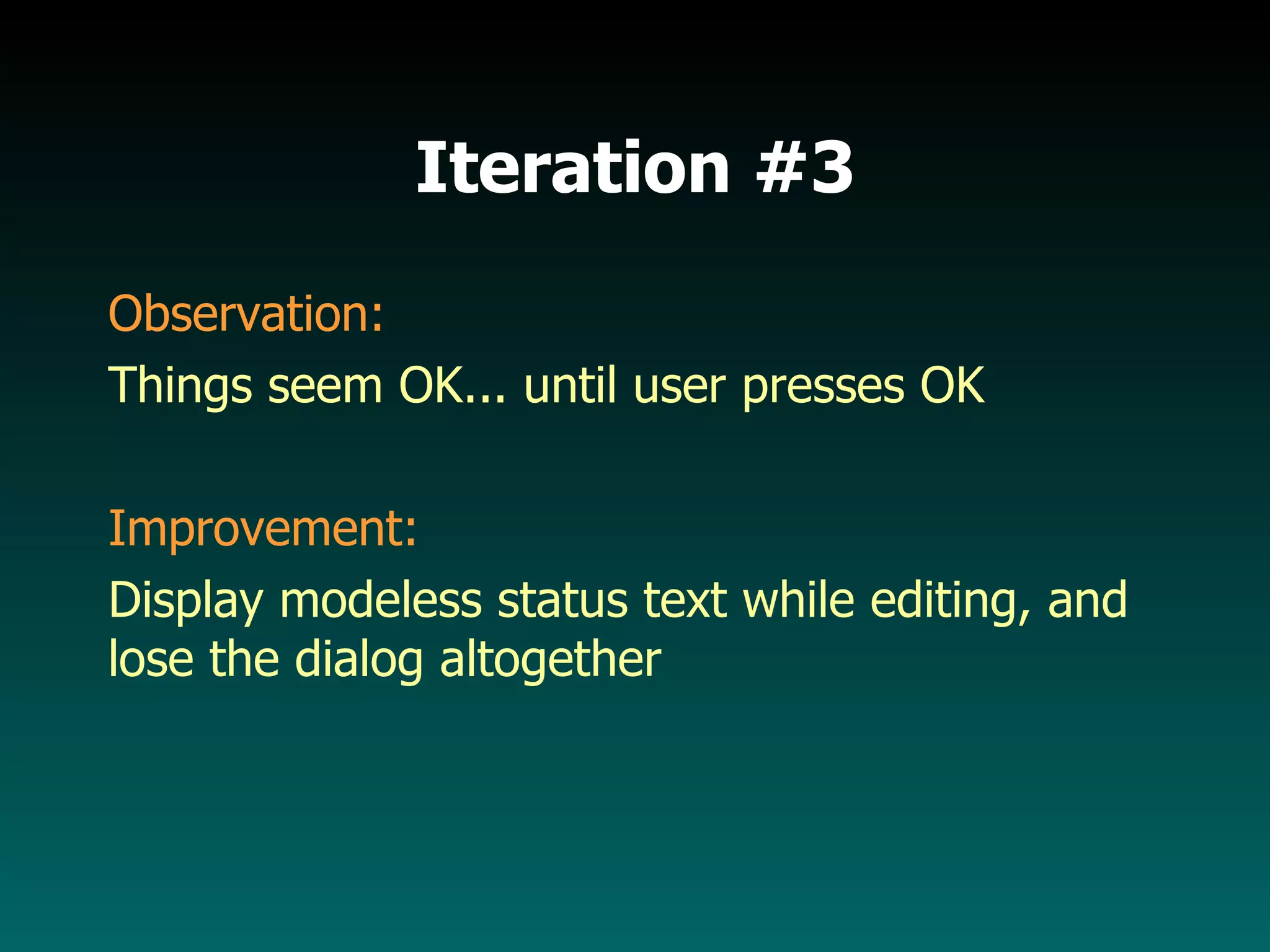 Iteration #3

Observation:

Things seem OK... until user presses OK

Improvement:

Display modeless status text while editing, and lose the dialog altogether